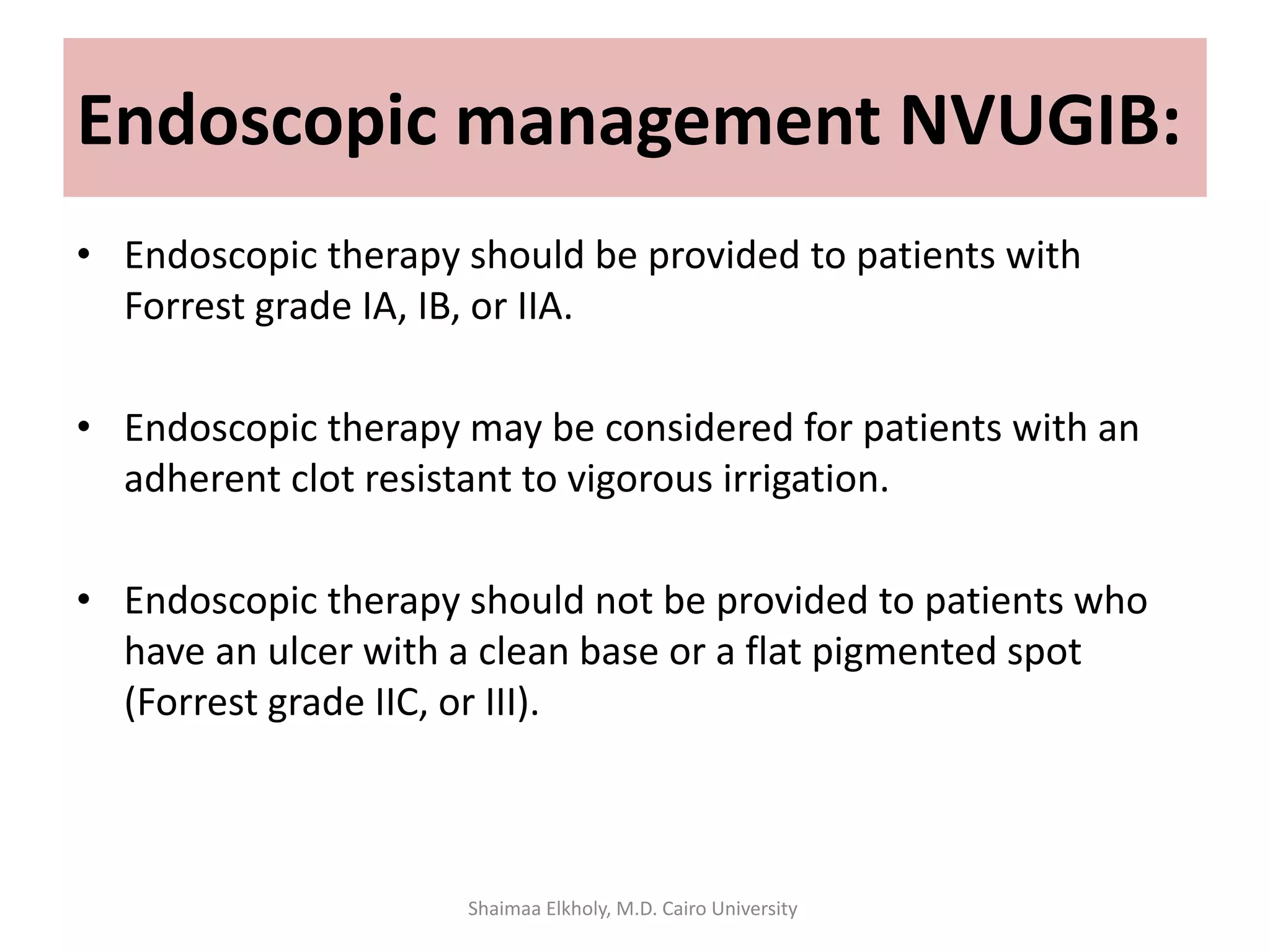 Endoscopic management NVUGIB:

• Endoscopic therapy should be provided to patients with Forrest grade IA, IB, or IIA.

• Endoscopic therapy may be considered for patients with an adherent clot resistant to vigorous irrigation.

• Endoscopic therapy should not be provided to patients who have an ulcer with a clean base or a flat pigmented spot (Forrest grade IIC, or III).

Shaimaa Elkholy, M.D. Cairo University